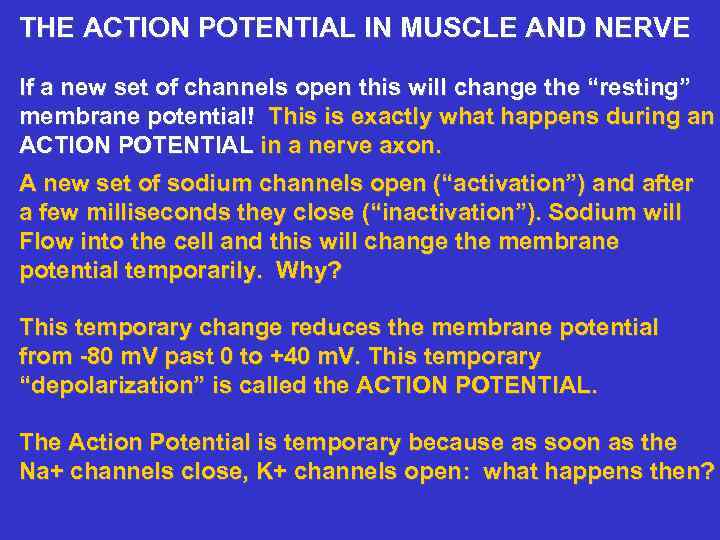 THE ACTION POTENTIAL IN MUSCLE AND NERVE

If a new set of channels open this will change the “resting” membrane potential! This is exactly what happens during an ACTION POTENTIAL in a nerve axon.

A new set of sodium channels open (“activation”) and after a few milliseconds they close (“inactivation”). Sodium will Flow into the cell and this will change the membrane potential temporarily. Why?

This temporary change reduces the membrane potential from -80 mV past 0 to +40 mV. This temporary “depolarization” is called the ACTION POTENTIAL.

The Action Potential is temporary because as soon as the Na+ channels close, K+ channels open: what happens then?